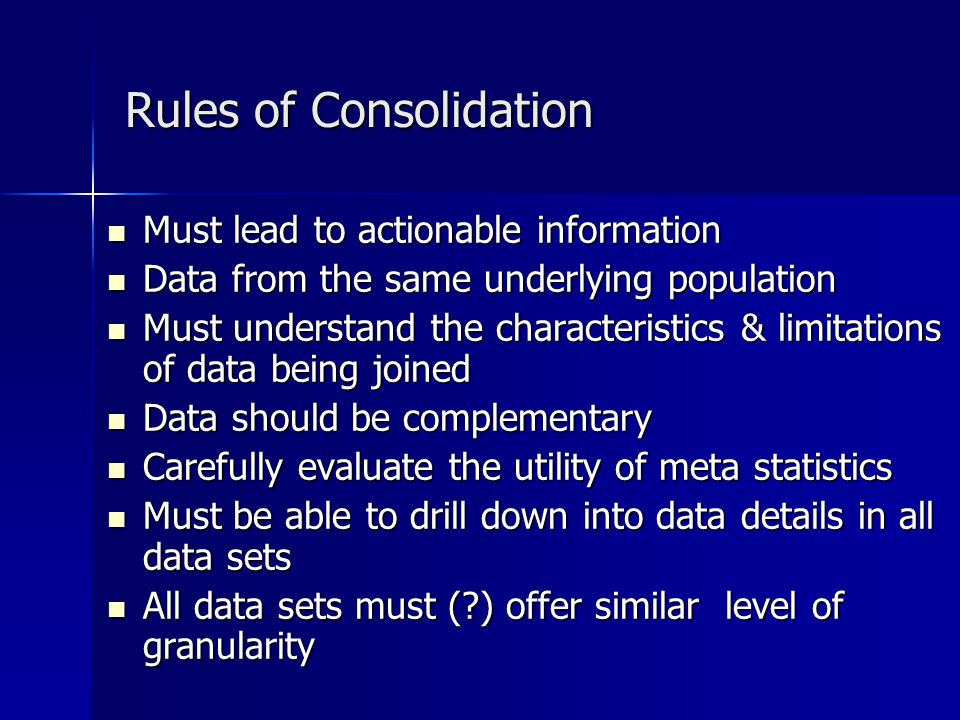 Rules of Consolidation

- Must lead to actionable information
- Data from the same underlying population
- Must understand the characteristics & limitations of data being joined
- Data should be complementary
- Carefully evaluate the utility of meta statistics
- Must be able to drill down into data details in all data sets
- All data sets must (?) offer similar  level of granularity